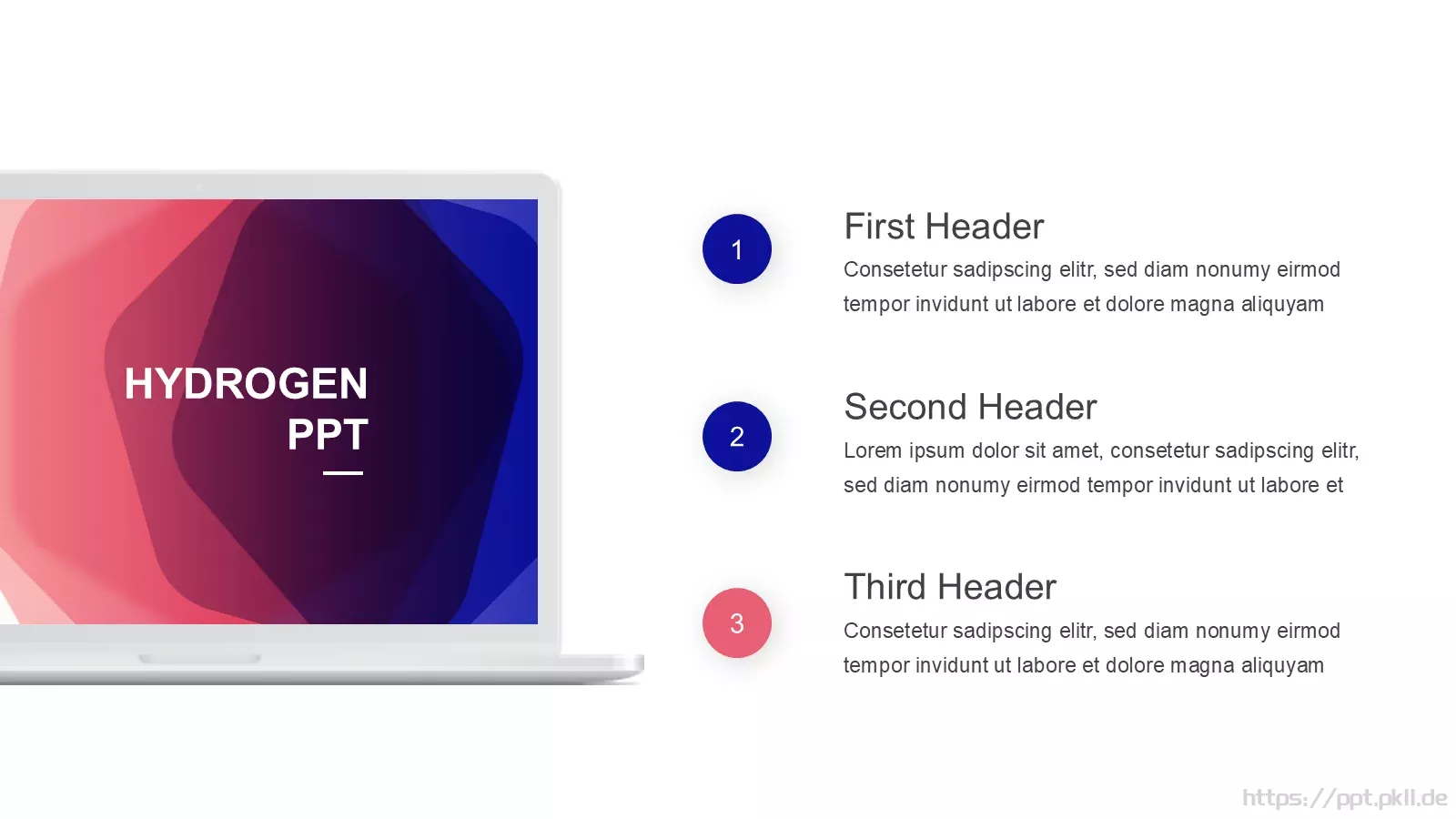 HYDROGEN PPT

1

First Header

Consetetur sadipscing elitr, sed diam nonumy eirmod tempor invidunt ut labore et dolore magna aliquyam

2

Second Header

Lorem ipsum dolor sit amet, consetetur sadipscing elitr, sed diam nonumy eirmod tempor invidunt ut labore et

3

Third Header

Consetetur sadipscing elitr, sed diam nonumy eirmod tempor invidunt ut labore et dolore magna aliquyam

https://ppt.pkll.de